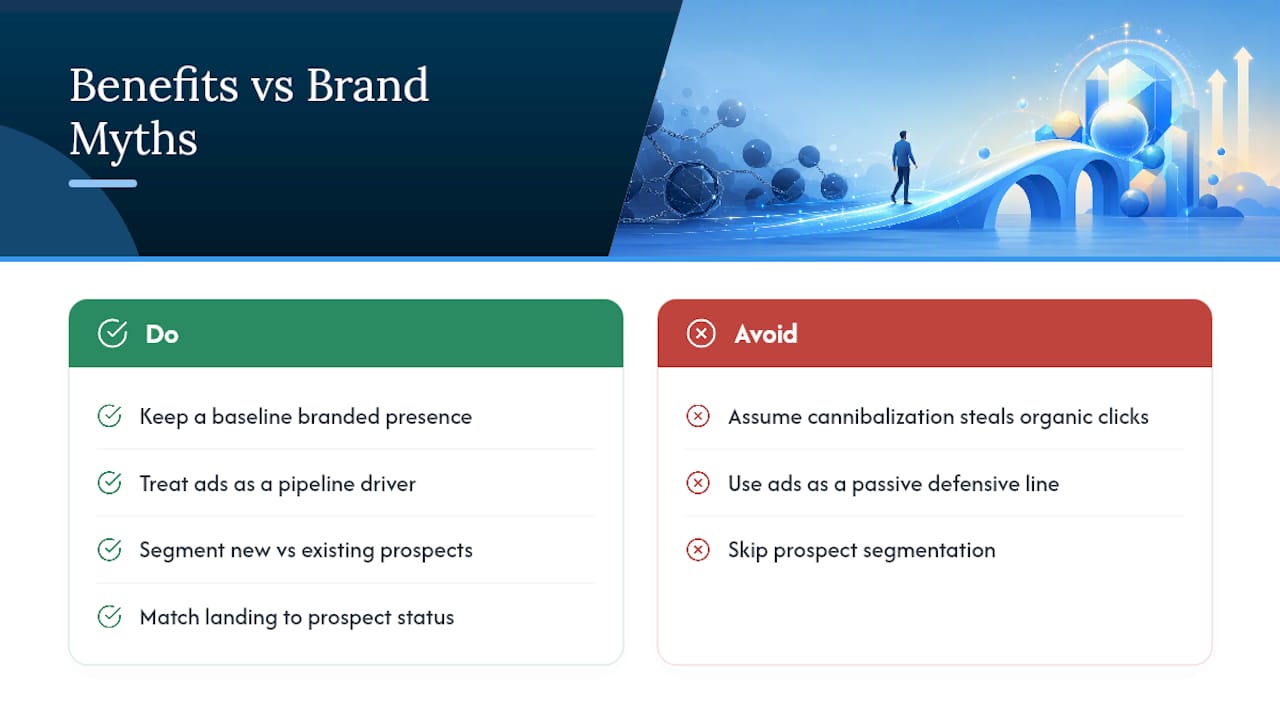 Benefits vs Brand Myths

Do

Keep a baseline branded presence

Treat ads as a pipeline driver

Segment new vs existing prospects

Match landing to prospect status

Avoid

Assume cannibalization steals organic clicks

Use ads as a passive defensive line

Skip prospect segmentation